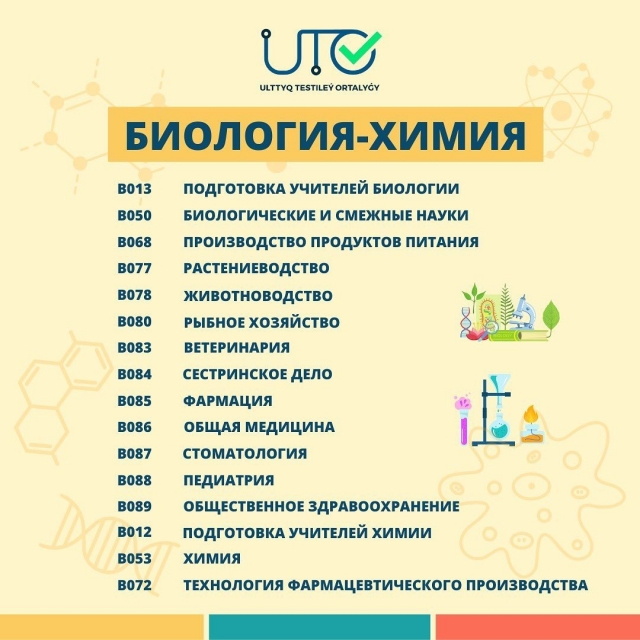 UTO
ULTTYQ TESTILEÝ ORTALYǴY

БИОЛОГИЯ-ХИМИЯ

B013 ПОДГОТОВКА УЧИТЕЛЕЙ БИОЛОГИИ
B050 БИОЛОГИЧЕСКИЕ И СМЕЖНЫЕ НАУКИ
B068 ПРОИЗВОДСТВО ПРОДУКТОВ ПИТАНИЯ
B077 РАСТЕНИЕВОДСТВО
B078 ЖИВОТНОВОДСТВО
B080 РЫБНОЕ ХОЗЯЙСТВО
B083 ВЕТЕРИНАРИЯ
B084 СЕСТРИНСКОЕ ДЕЛО
B085 ФАРМАЦИЯ
B086 ОБЩАЯ МЕДИЦИНА
B087 СТОМАТОЛОГИЯ
B088 ПЕДИАТРИЯ
B089 ОБЩЕСТВЕННОЕ ЗДРАВООХРАНЕНИЕ
B012 ПОДГОТОВКА УЧИТЕЛЕЙ ХИМИИ
B053 ХИМИЯ
B072 ТЕХНОЛОГИЯ ФАРМАЦЕВТИЧЕСКОГО ПРОИЗВОДСТВА